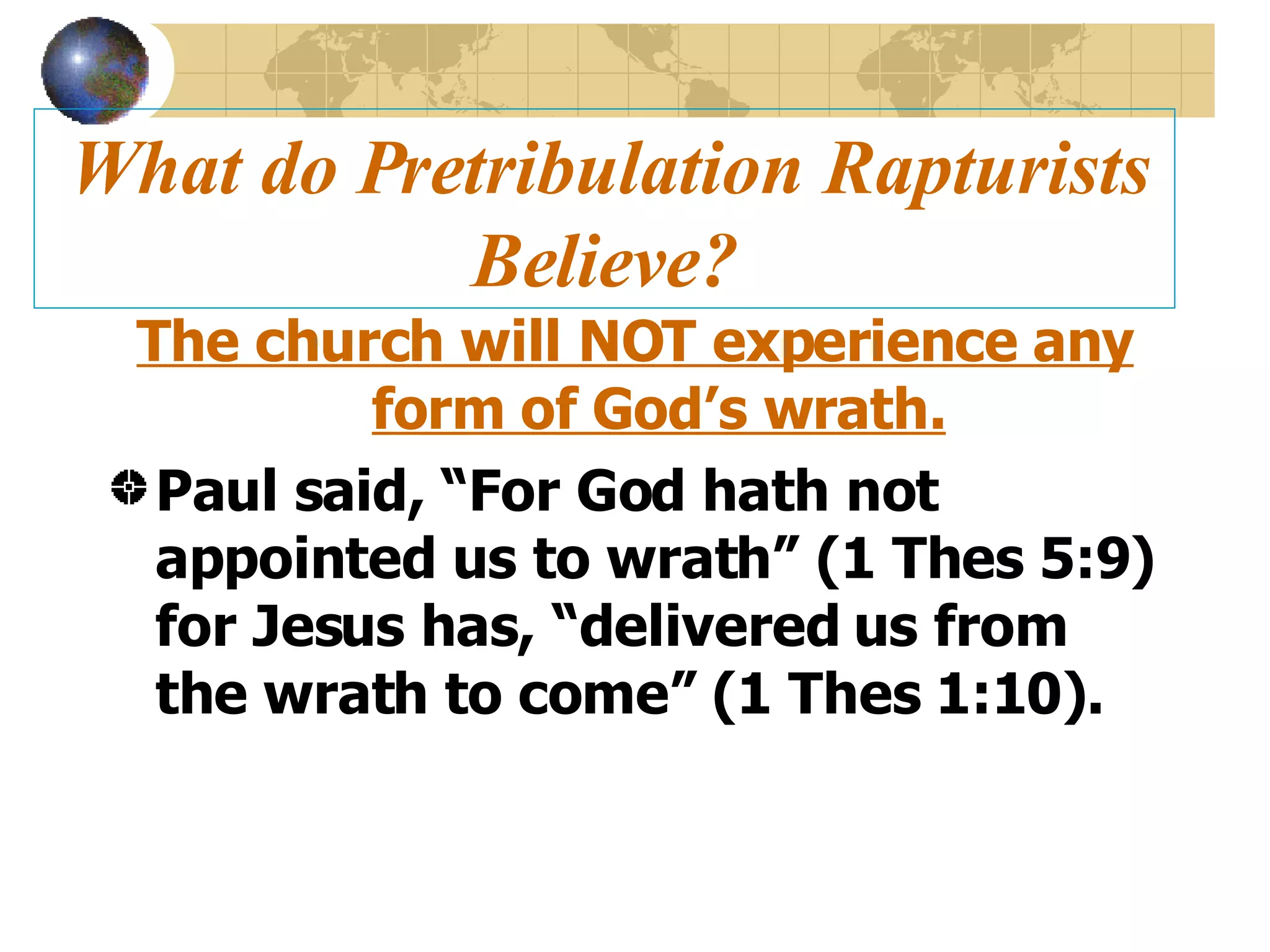 What do Pretribulation Rapturists Believe?

The church will NOT experience any form of God’s wrath.

Paul said, “For God hath not appointed us to wrath” (1 Thes 5:9) for Jesus has, “delivered us from the wrath to come” (1 Thes 1:10).